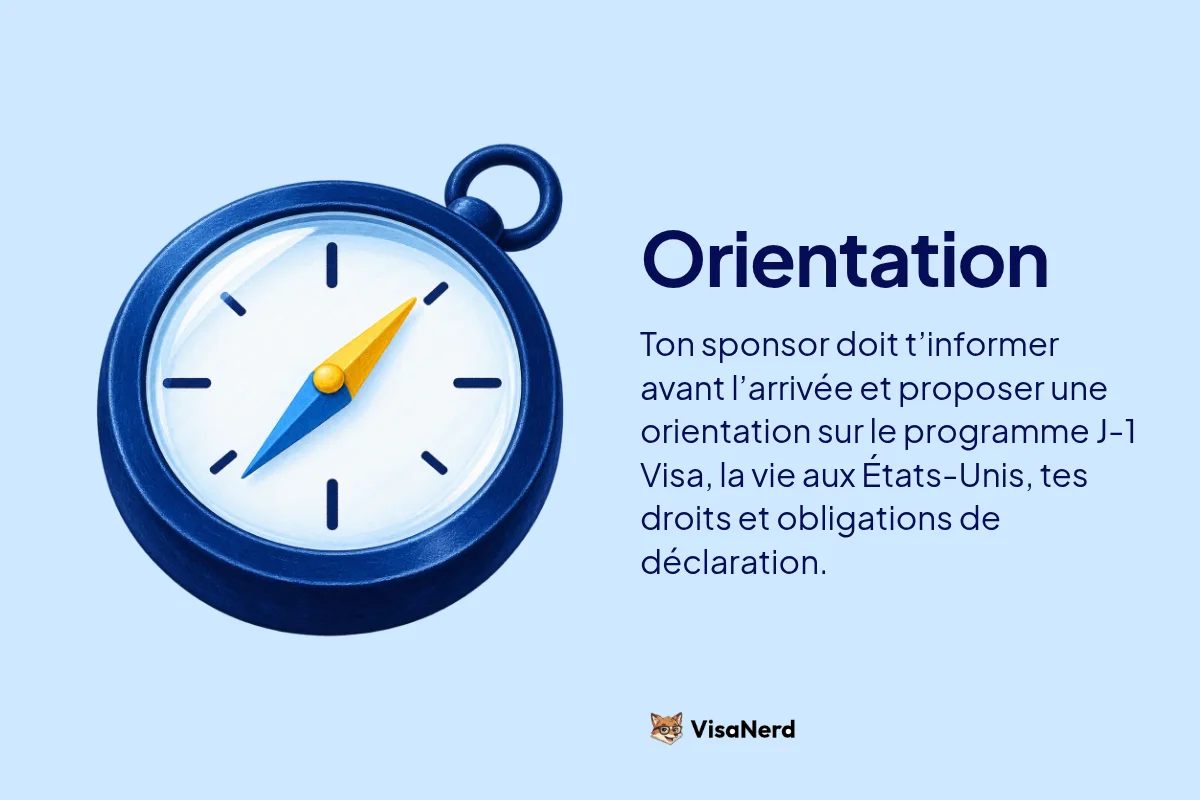 Orientation

Ton sponsor doit t'informer avant l'arrivée et proposer une orientation sur le programme J-1 Visa, la vie aux États-Unis, tes droits et obligations de déclaration.

VisaNerd